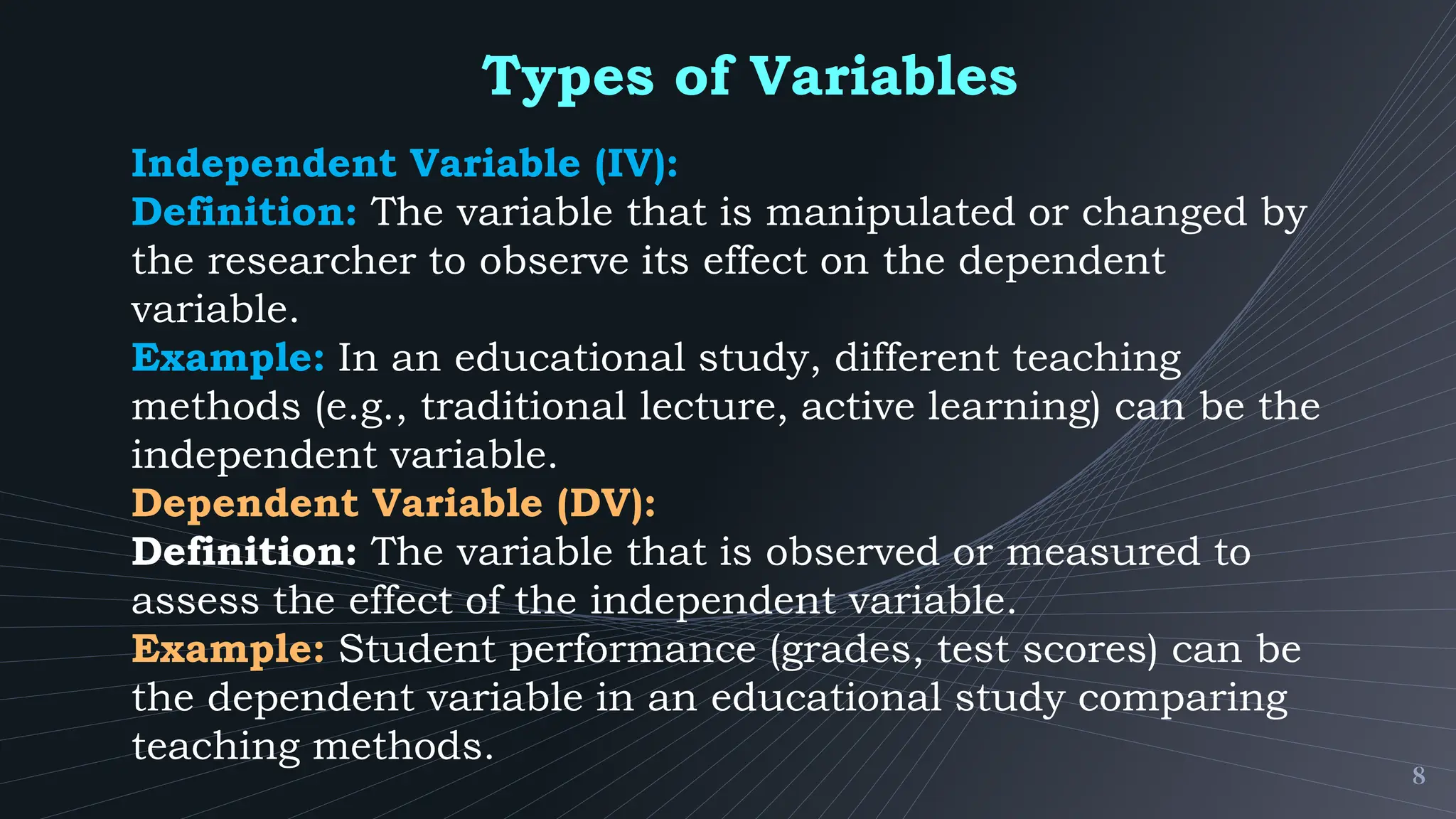 Types of Variables

Independent Variable (IV):
Definition: The variable that is manipulated or changed by the researcher to observe its effect on the dependent variable.
Example: In an educational study, different teaching methods (e.g., traditional lecture, active learning) can be the independent variable.
Dependent Variable (DV):
Definition: The variable that is observed or measured to assess the effect of the independent variable.
Example: Student performance (grades, test scores) can be the dependent variable in an educational study comparing teaching methods.

8